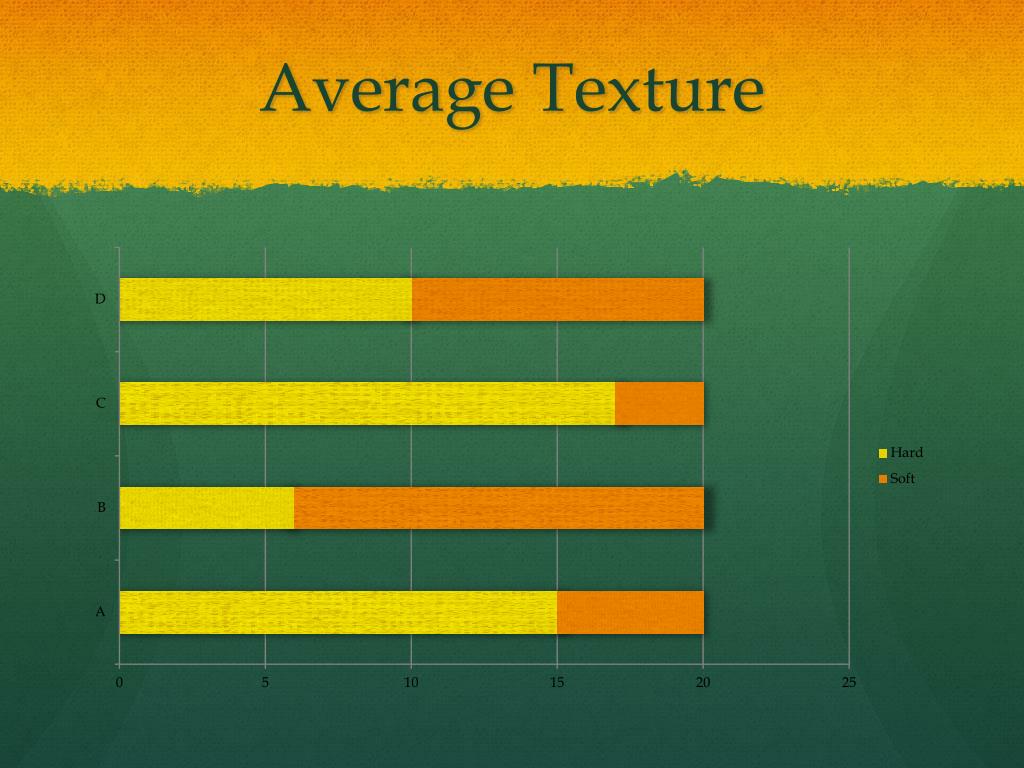 Average Texture

D
C
B
A

0
5
10
15
20
25

Hard
Soft